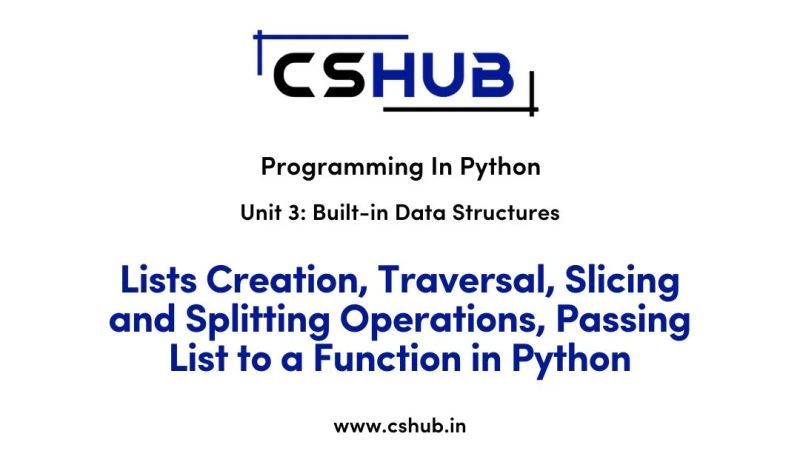 CSHUB

Programming In Python

Unit 3: Built-in Data Structures

Lists Creation, Traversal, Slicing and Splitting Operations, Passing List to a Function in Python

www.cshub.in